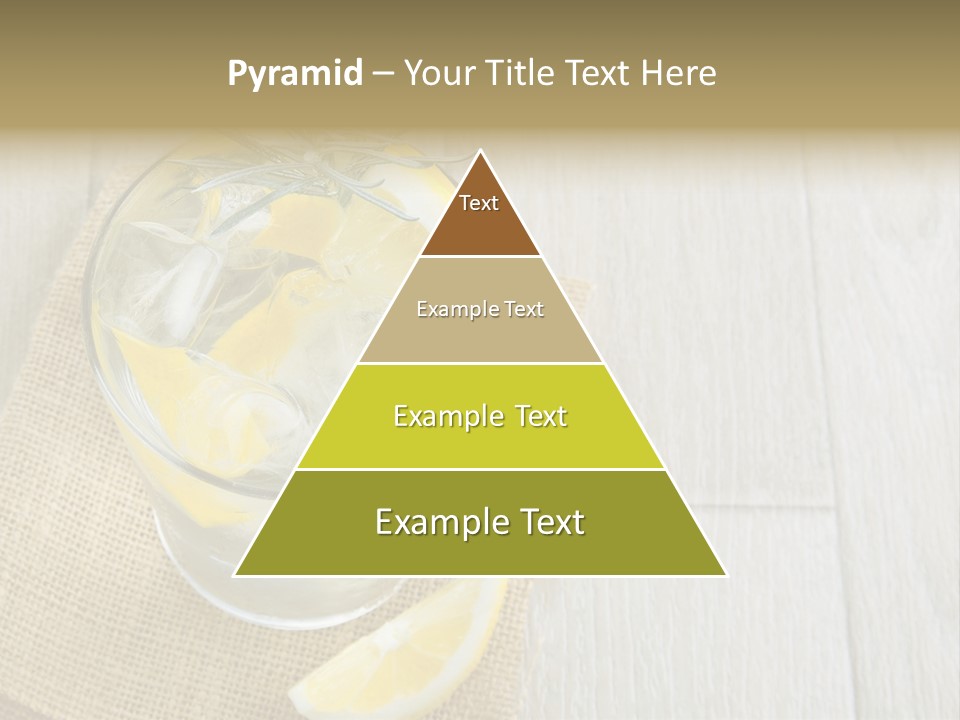 Pyramid – Your Title Text Here

Text

Example Text

Example Text

Example Text